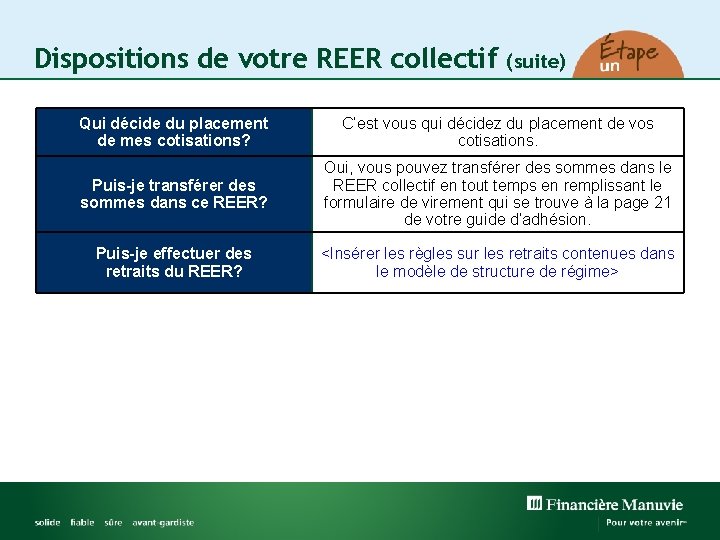 Dispositions de votre REER collectif (suite)

Étape un

| Qui décide du placement de mes cotisations? | C'est vous qui décidez du placement de vos cotisations. |
|---|---|
| Puis-je transférer des sommes dans ce REER? | Oui, vous pouvez transférer des sommes dans le REER collectif en tout temps en remplissant le formulaire de virement qui se trouve à la page 21 de votre guide d'adhésion. |
| Puis-je effectuer des retraits du REER? | <Insérer les règles sur les retraits contenues dans le modèle de structure de régime> |

solide fiable sûre avant-gardiste

Financière Manuvie

Pour votre avenir